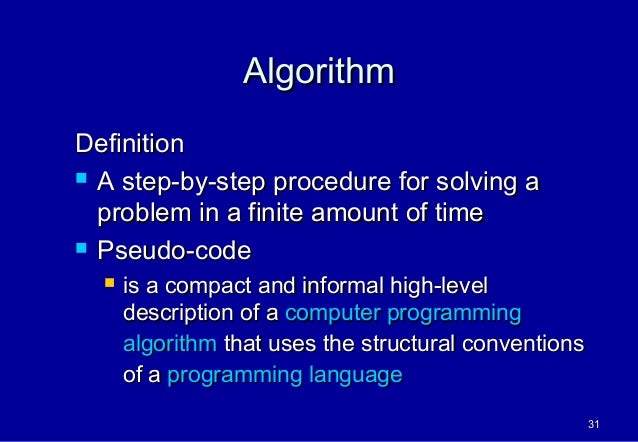 Algorithm

Definition

A step-by-step procedure for solving a problem in a finite amount of time

Pseudo-code

is a compact and informal high-level description of a computer programming algorithm that uses the structural conventions of a programming language

31